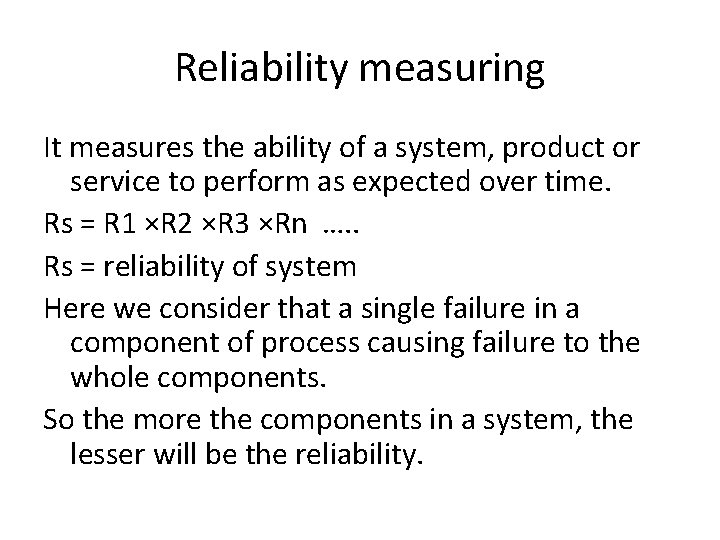 Reliability measuring

It measures the ability of a system, product or service to perform as expected over time.

Rs = R1 ×R2 ×R3 ×Rn …..

Rs = reliability of system

Here we consider that a single failure in a component of process causing failure to the whole components.

So the more the components in a system, the lesser will be the reliability.